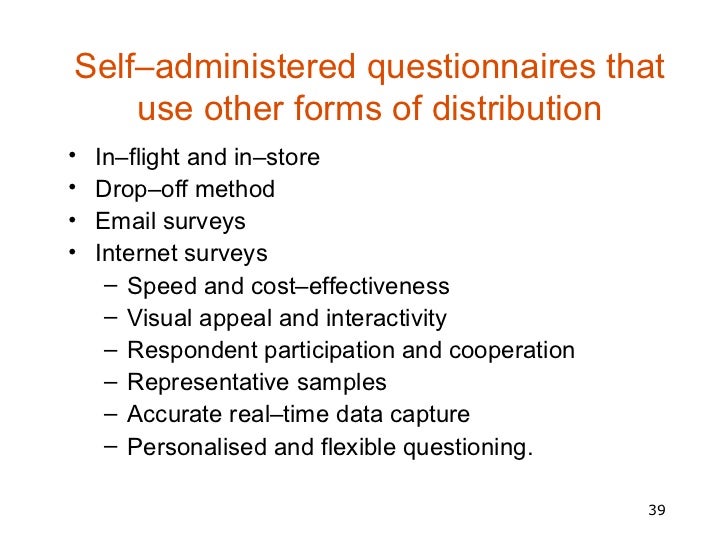 Self–administered questionnaires that use other forms of distribution

• In–flight and in–store
• Drop–off method
• Email surveys
• Internet surveys
  – Speed and cost–effectiveness
  – Visual appeal and interactivity
  – Respondent participation and cooperation
  – Representative samples
  – Accurate real–time data capture
  – Personalised and flexible questioning.

39